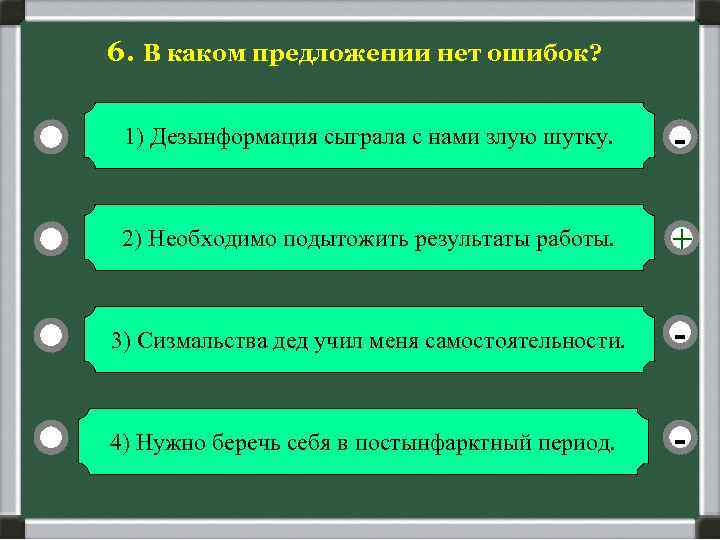 6. В каком предложении нет ошибок?

1) Дезынформация сыграла с нами злую шутку.

-

2) Необходимо подытожить результаты работы.

+

3) Сизмальства дед учил меня самостоятельности.

-

4) Нужно беречь себя в постынфарктный период.

-